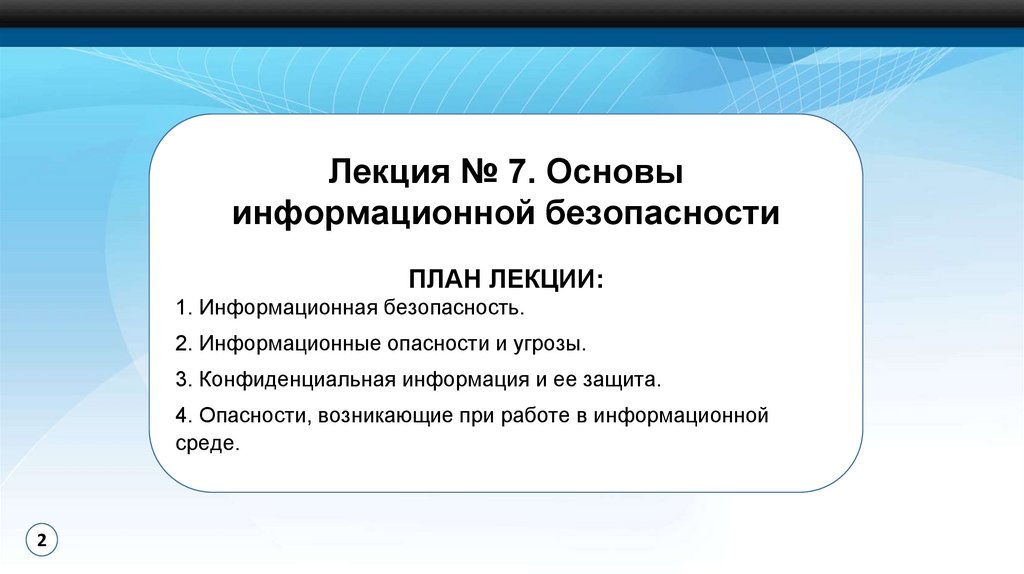 Лекция № 7. Основы информационной безопасности

ПЛАН ЛЕКЦИИ:

1. Информационная безопасность.

2. Информационные опасности и угрозы.

3. Конфиденциальная информация и ее защита.

4. Опасности, возникающие при работе в информационной среде.

2